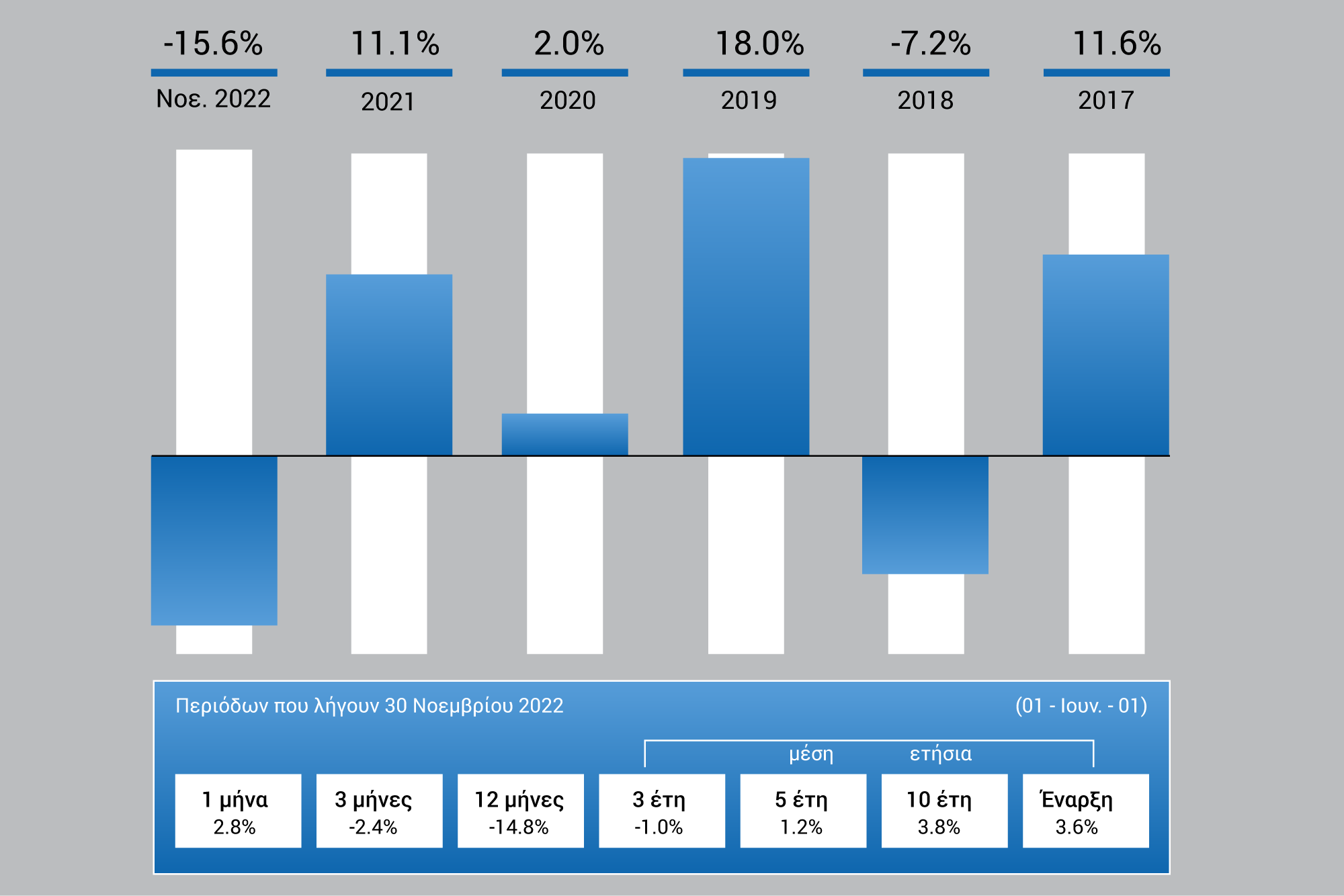 -15.6%
Νοε. 2022

11.1%
2021

2.0%
2020

18.0%
2019

-7.2%
2018

11.6%
2017

Περιόδων που λήγουν 30 Νοεμβρίου 2022

(01 - Ιουν. - 01)

μέση ετήσια

| 1 μήνα | 3 μήνες | 12 μήνες | 3 έτη | 5 έτη | 10 έτη | Έναρξη |
|---|---|---|---|---|---|---|
| 2.8% | -2.4% | -14.8% | -1.0% | 1.2% | 3.8% | 3.6% |